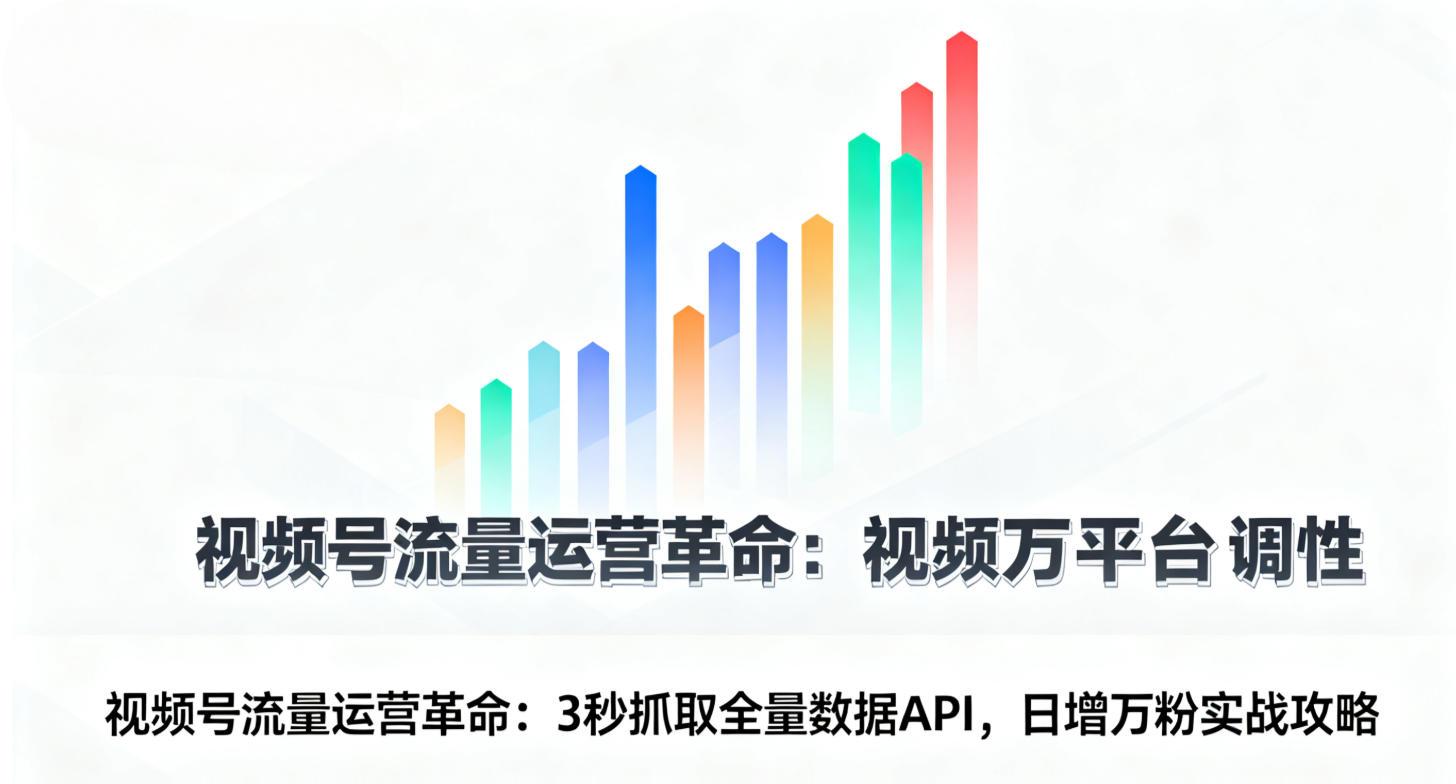 视频号流量运营革命：视频万平台 调性

视频号流量运营革命：3秒抓取全量数据API，日增万粉实战攻略